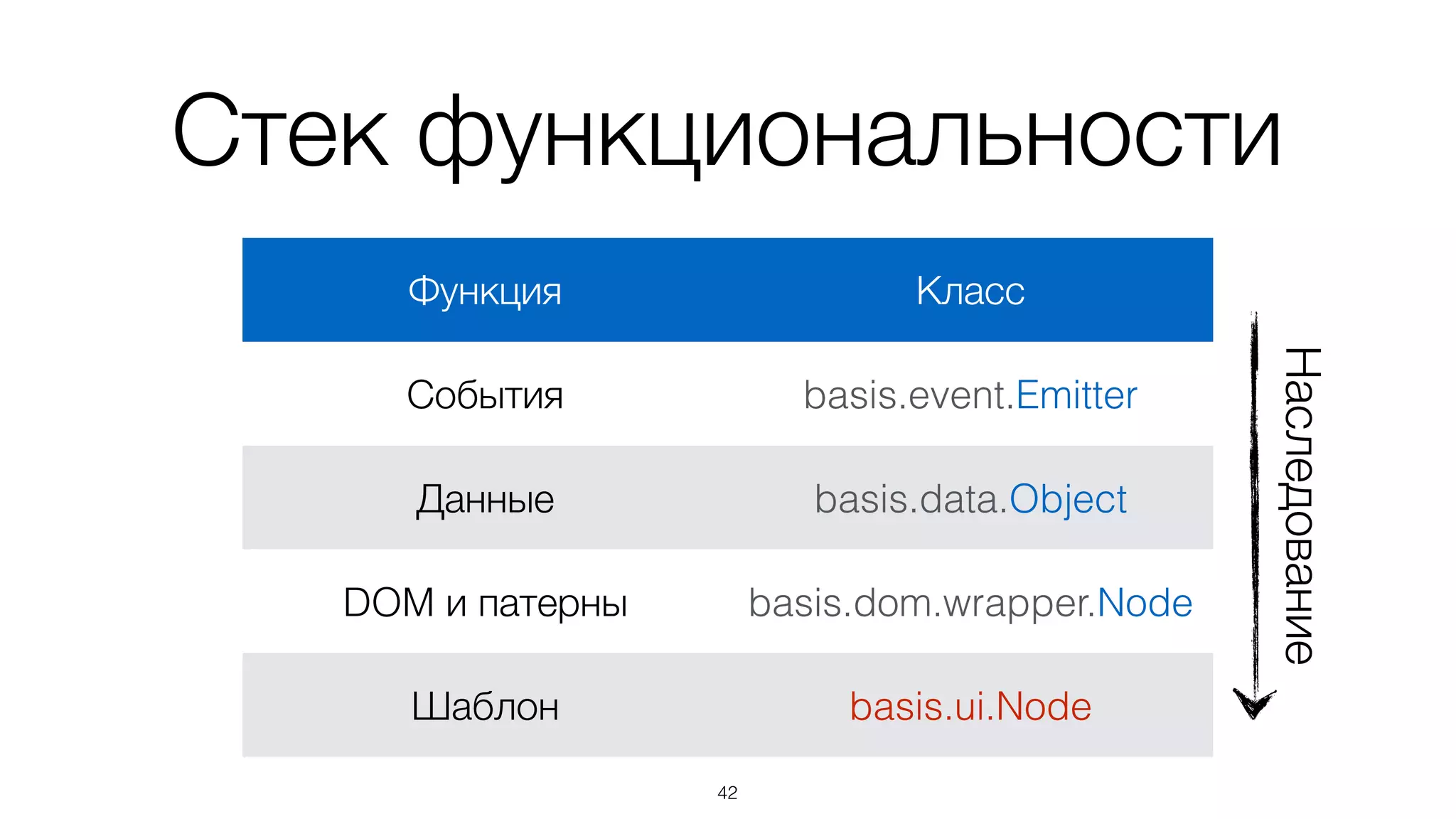 Стек функциональности

| Функция | Класс |
|---|---|
| События | basis.event.Emitter |
| Данные | basis.data.Object |
| DOM и патерны | basis.dom.wrapper.Node |
| Шаблон | basis.ui.Node |

Наследование

42